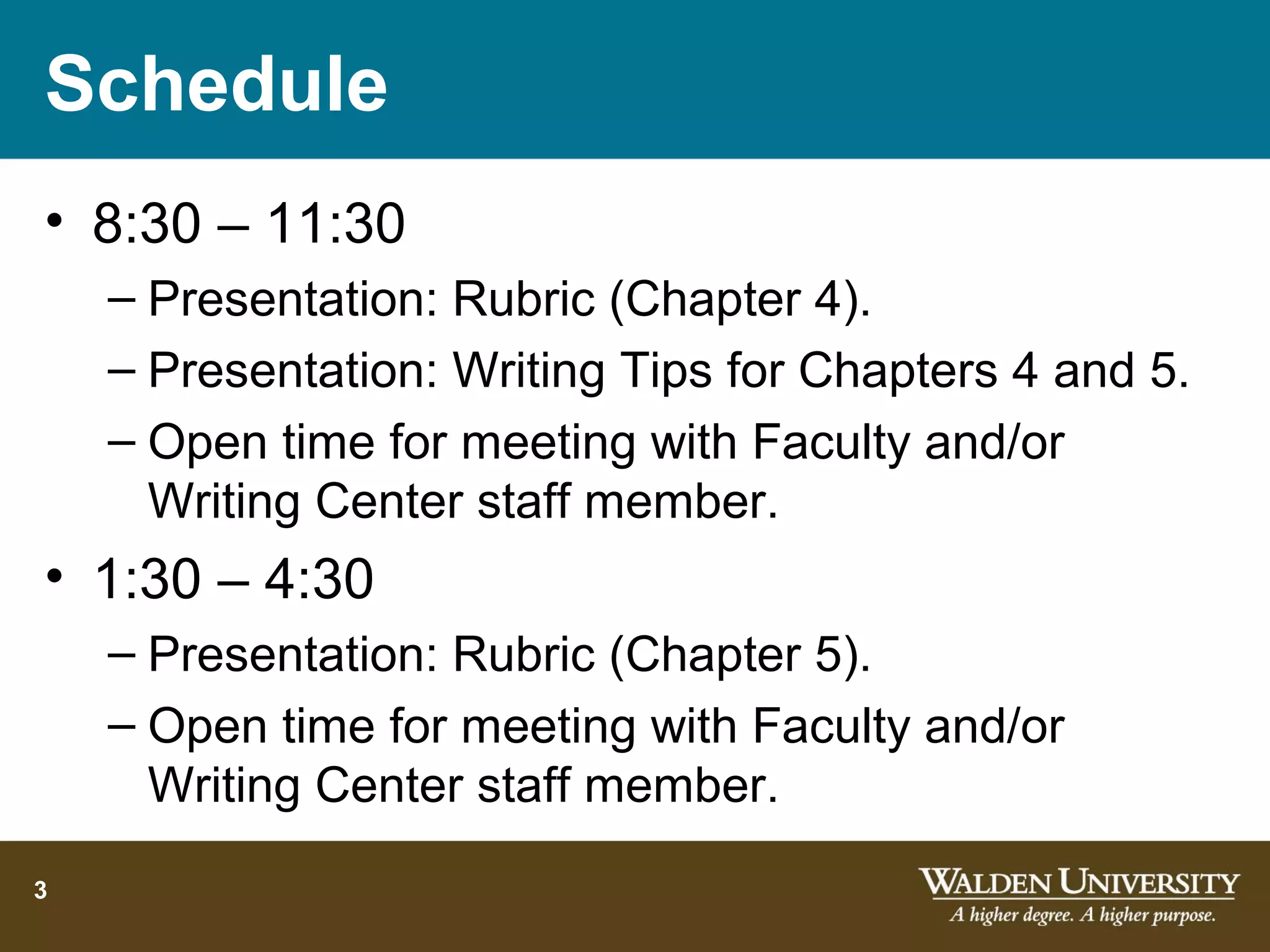 Schedule

• 8:30 – 11:30
– Presentation: Rubric (Chapter 4).
– Presentation: Writing Tips for Chapters 4 and 5.
– Open time for meeting with Faculty and/or Writing Center staff member.

• 1:30 – 4:30
– Presentation: Rubric (Chapter 5).
– Open time for meeting with Faculty and/or Writing Center staff member.

3

WALDEN UNIVERSITY
A higher degree. A higher purpose.